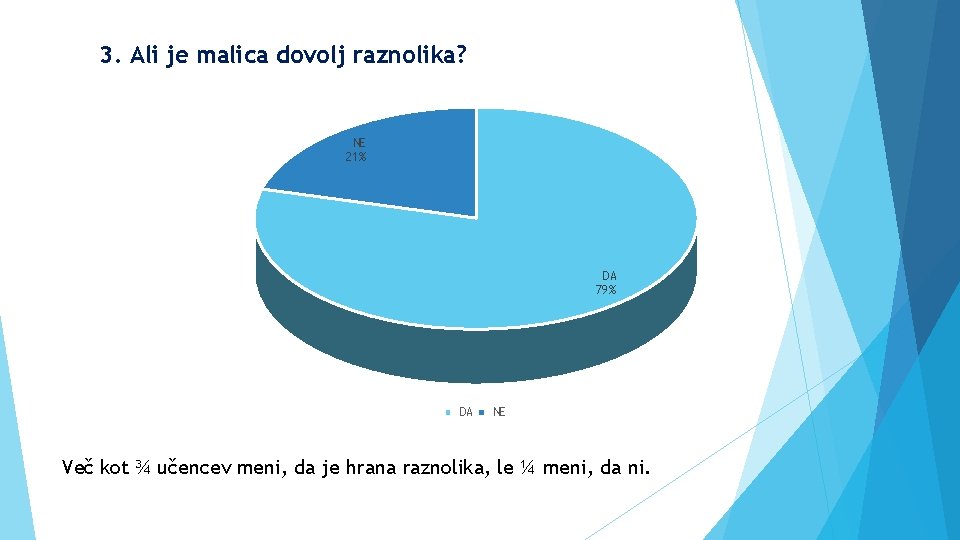 3. Ali je malica dovolj raznolika?

NE
21%

DA
79%

DA NE

Več kot ¾ učencev meni, da je hrana raznolika, le ¼ meni, da ni.